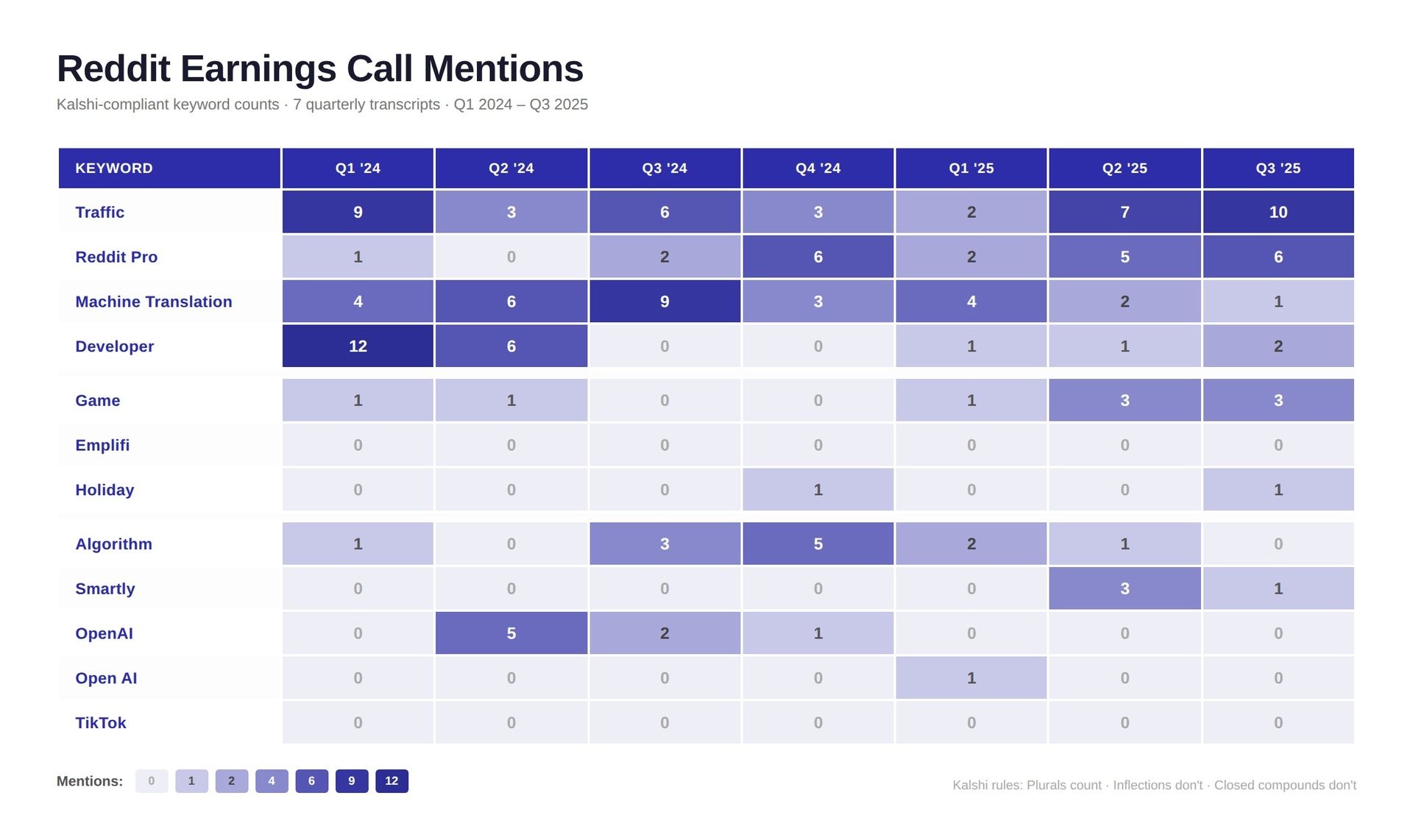 Reddit Earnings Call Mentions

Kalshi-compliant keyword counts · 7 quarterly transcripts · Q1 2024 – Q3 2025

| KEYWORD | Q1 '24 | Q2 '24 | Q3 '24 | Q4 '24 | Q1 '25 | Q2 '25 | Q3 '25 |
|---|---|---|---|---|---|---|---|
| Traffic | 9 | 3 | 6 | 3 | 2 | 7 | 10 |
| Reddit Pro | 1 | 0 | 2 | 6 | 2 | 5 | 6 |
| Machine Translation | 4 | 6 | 9 | 3 | 4 | 2 | 1 |
| Developer | 12 | 6 | 0 | 0 | 1 | 1 | 2 |
| Game | 1 | 1 | 0 | 0 | 1 | 3 | 3 |
| Emplifi | 0 | 0 | 0 | 0 | 0 | 0 | 0 |
| Holiday | 0 | 0 | 0 | 1 | 0 | 0 | 1 |
| Algorithm | 1 | 0 | 3 | 5 | 2 | 1 | 0 |
| Smartly | 0 | 0 | 0 | 0 | 0 | 3 | 1 |
| OpenAI | 0 | 5 | 2 | 1 | 0 | 0 | 0 |
| Open AI | 0 | 0 | 0 | 0 | 1 | 0 | 0 |
| TikTok | 0 | 0 | 0 | 0 | 0 | 0 | 0 |

Mentions: 0 1 2 4 6 9 12

Kalshi rules: Plurals count · Inflections don't · Closed compounds don't